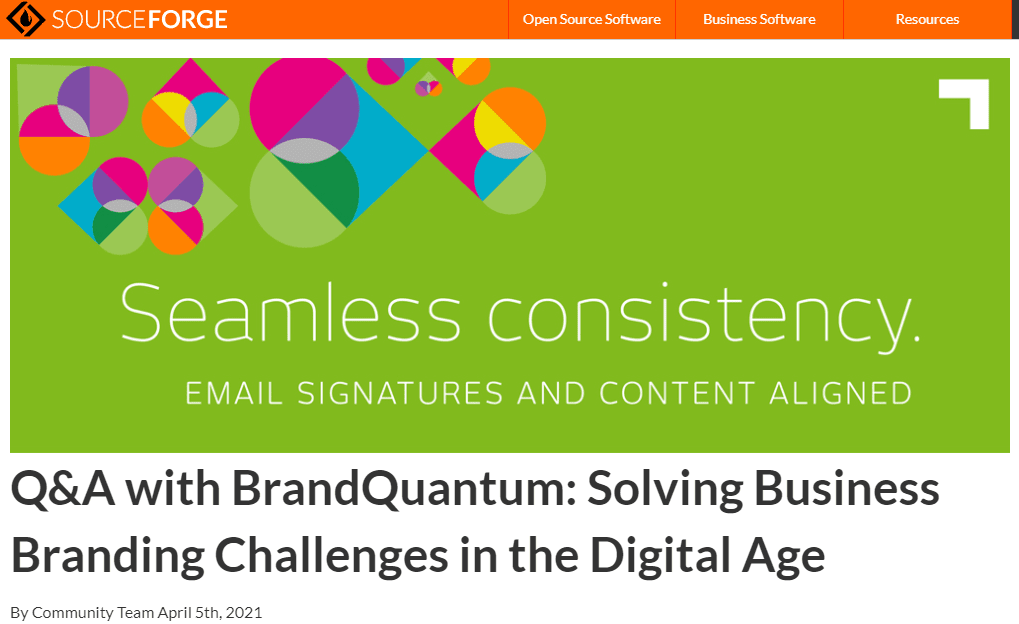 SOURCEFORGE

Open Source Software

Business Software

Resources

Seamless consistency.

EMAIL SIGNATURES AND CONTENT ALIGNED

Q&A with BrandQuantum: Solving Business Branding Challenges in the Digital Age

By Community Team April 5th, 2021